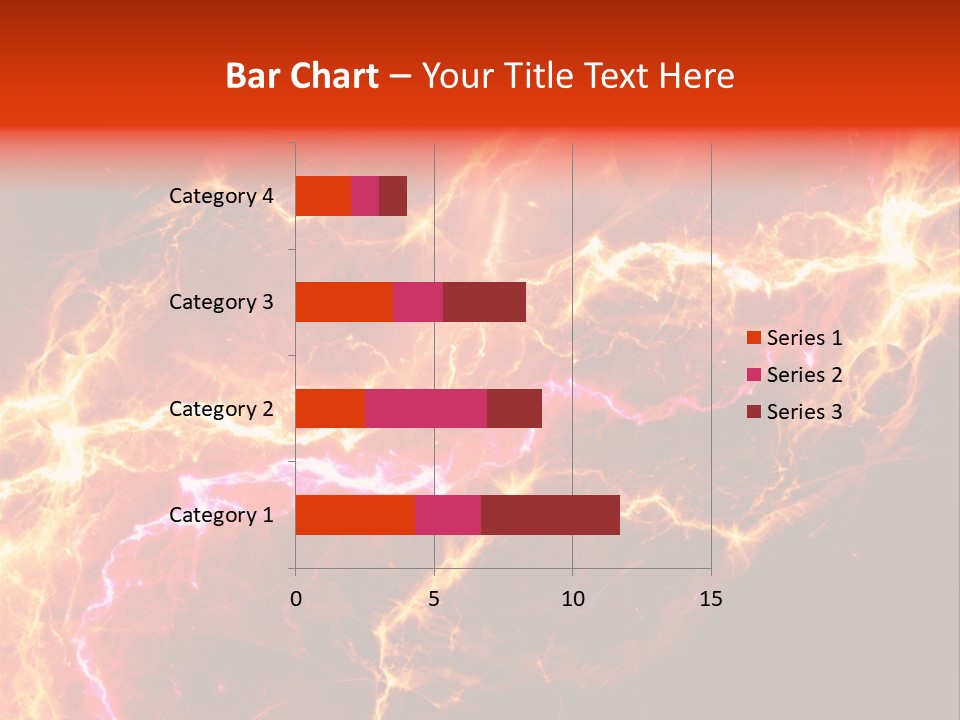 Bar Chart – Your Title Text Here

Category 4
Category 3
Category 2
Category 1

0
5
10
15

Series 1
Series 2
Series 3